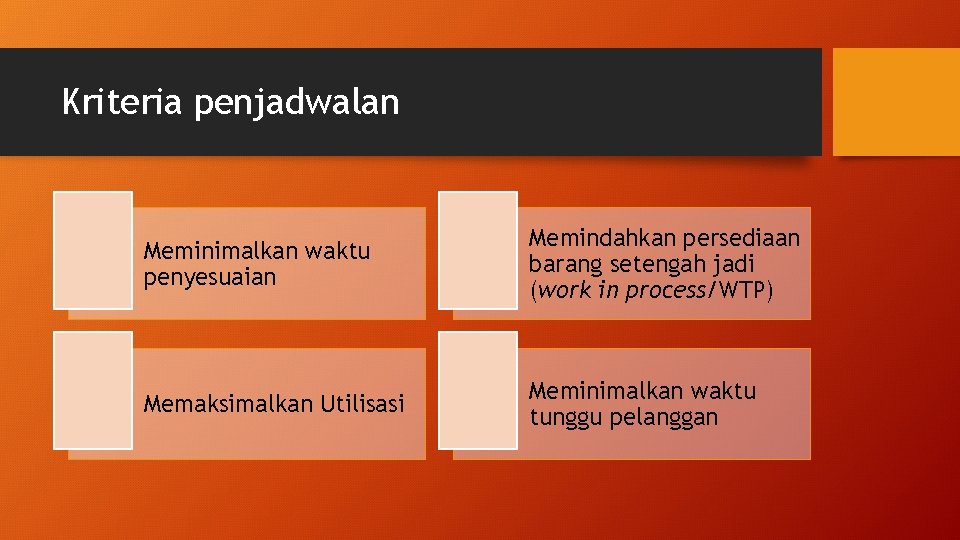 Kriteria penjadwalan

Meminimalkan waktu penyesuaian

Memindahkan persediaan barang setengah jadi (work in process/WTP)

Memaksimalkan Utilisasi

Meminimalkan waktu tunggu pelanggan